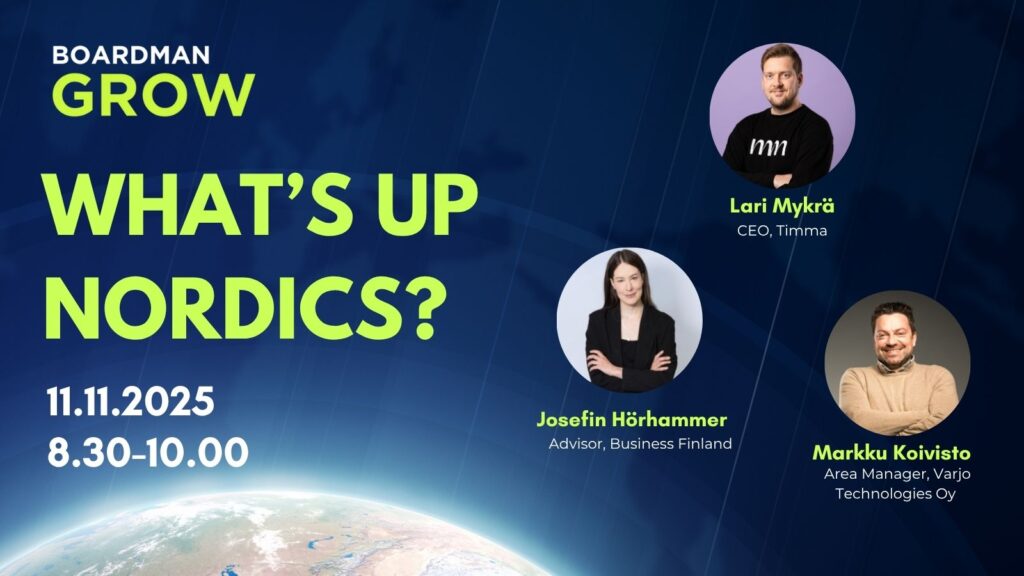 BOARDMAN
GROW

WHAT'S UP NORDICS?

11.11.2025
8.30-10.00

mn

Lari Mykrä
CEO, Timma

Josefin Hörhammer
Advisor, Business Finland

Markku Koivisto
Area Manager, Varjo Technologies Oy